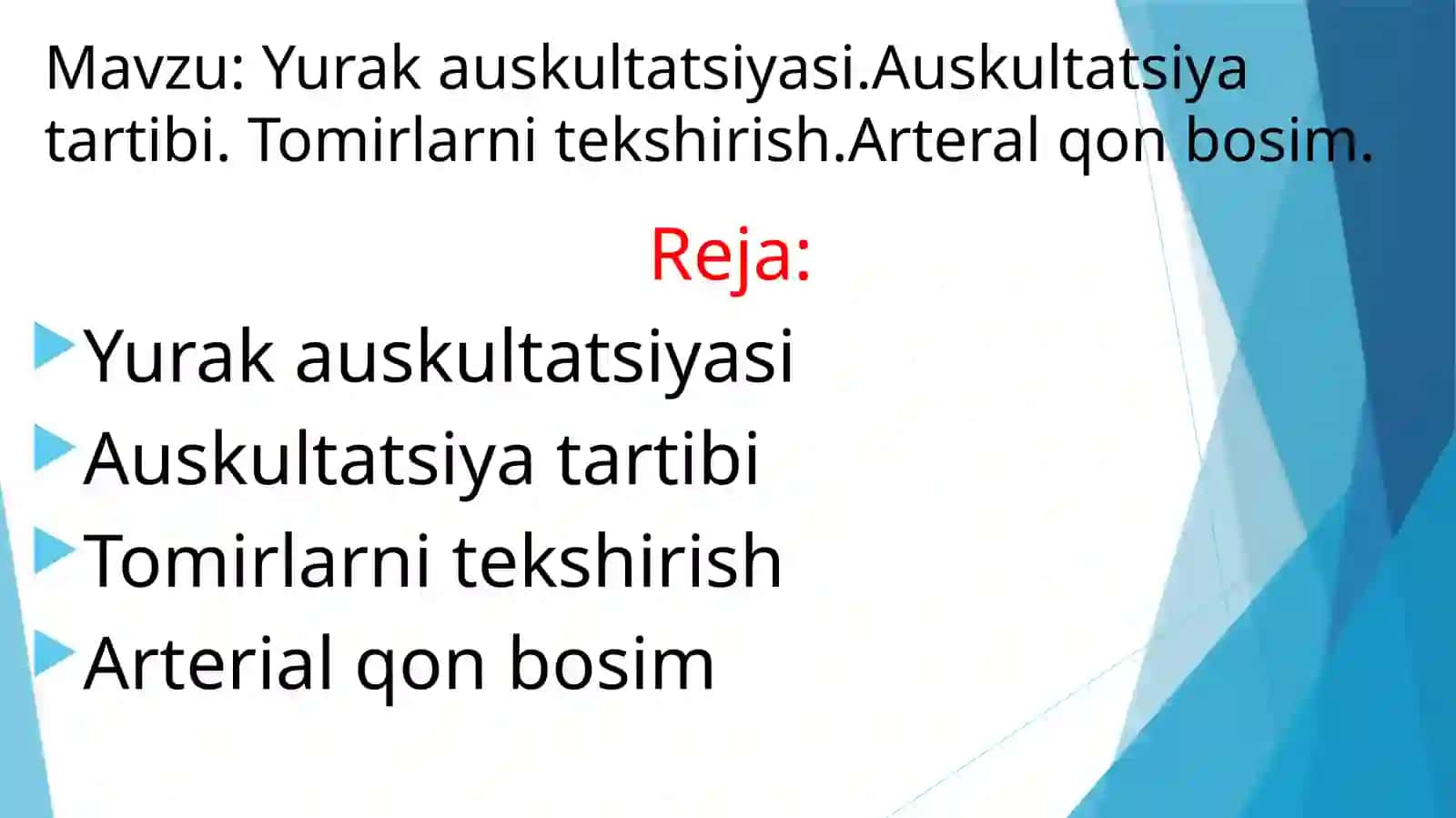 Mavzu: Yurak auskultatsiyasi.Auskultatsiya tartibi. Tomirlarni tekshirish.Arteral qon bosim.

Reja:

Yurak auskultatsiyasi
Auskultatsiya tartibi
Tomirlarni tekshirish
Arterial qon bosim